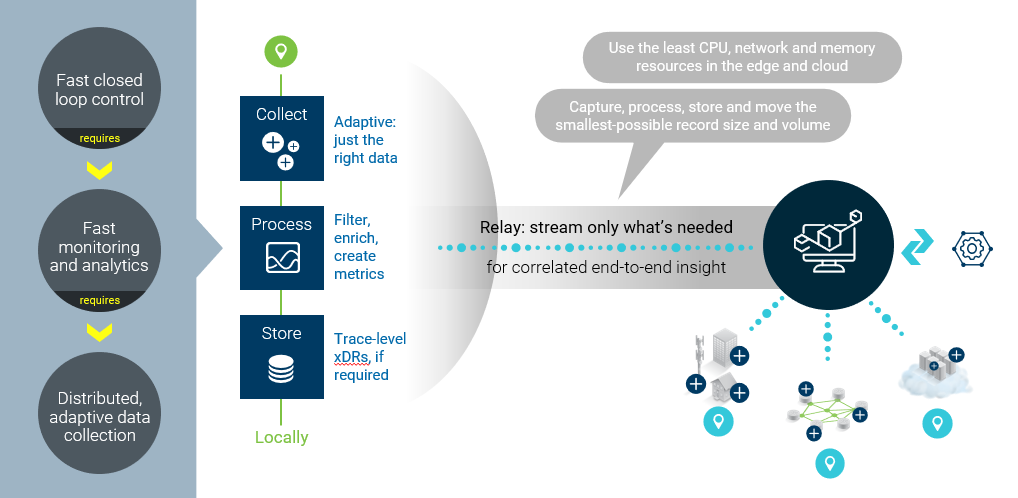 Fast closed loop control

requires

Fast monitoring and analytics

requires

Distributed, adaptive data collection

Collect

Adaptive: just the right data

Process

Filter, enrich, create metrics

Store

Trace-level xDRs, if required

Locally

Use the least CPU, network and memory resources in the edge and cloud

Capture, process, store and move the smallest-possible record size and volume

Relay: stream only what's needed

for correlated end-to-end insight